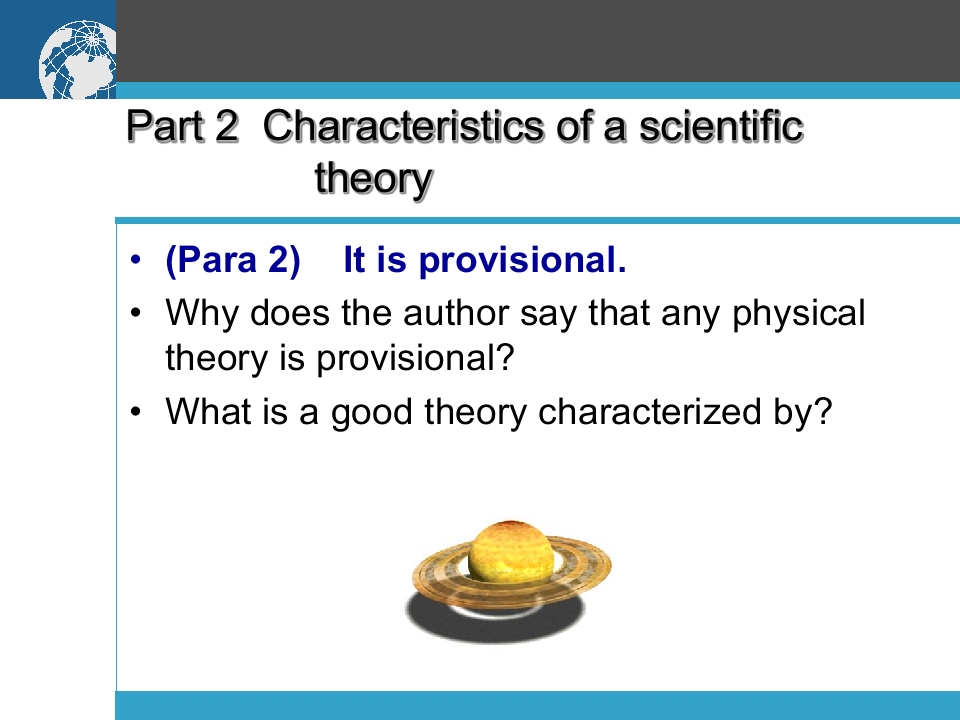 Part 2 Characteristics of a scientific theory

• (Para 2) It is provisional.
• Why does the author say that any physical theory is provisional?
• What is a good theory characterized by?